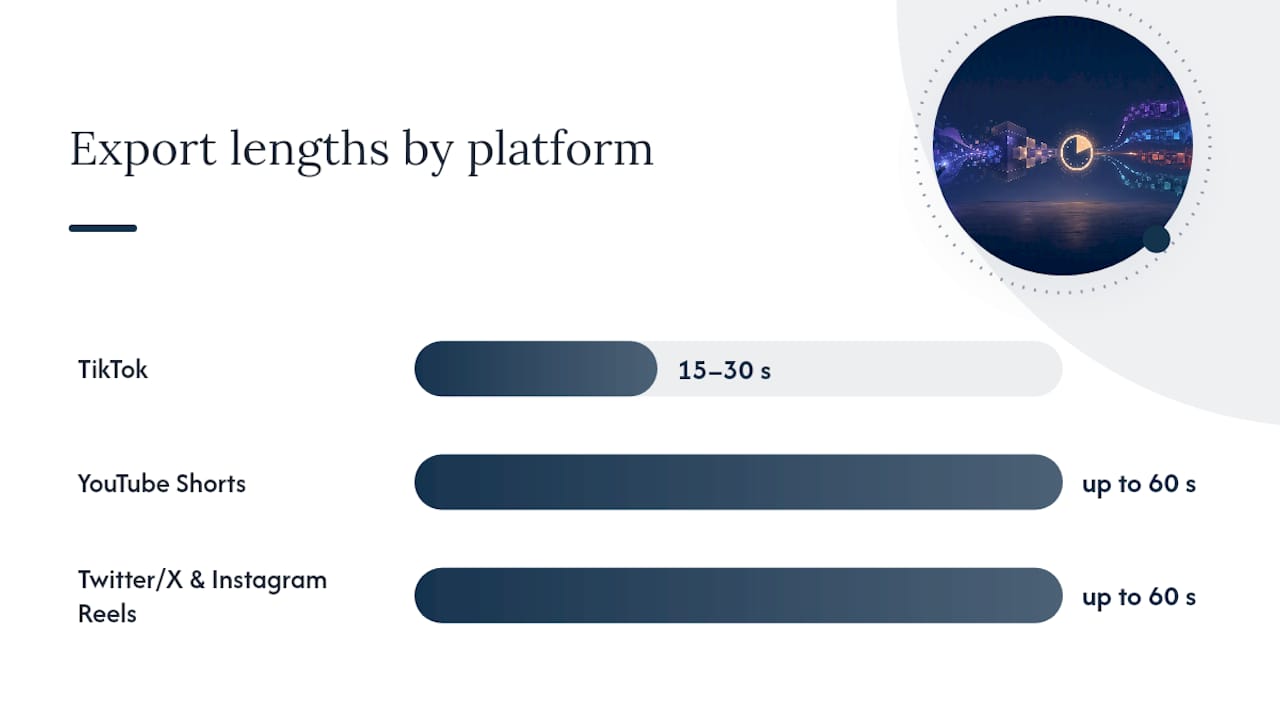 Export lengths by platform

TikTok

15–30 s

YouTube Shorts

up to 60 s

Twitter/X & Instagram Reels

up to 60 s